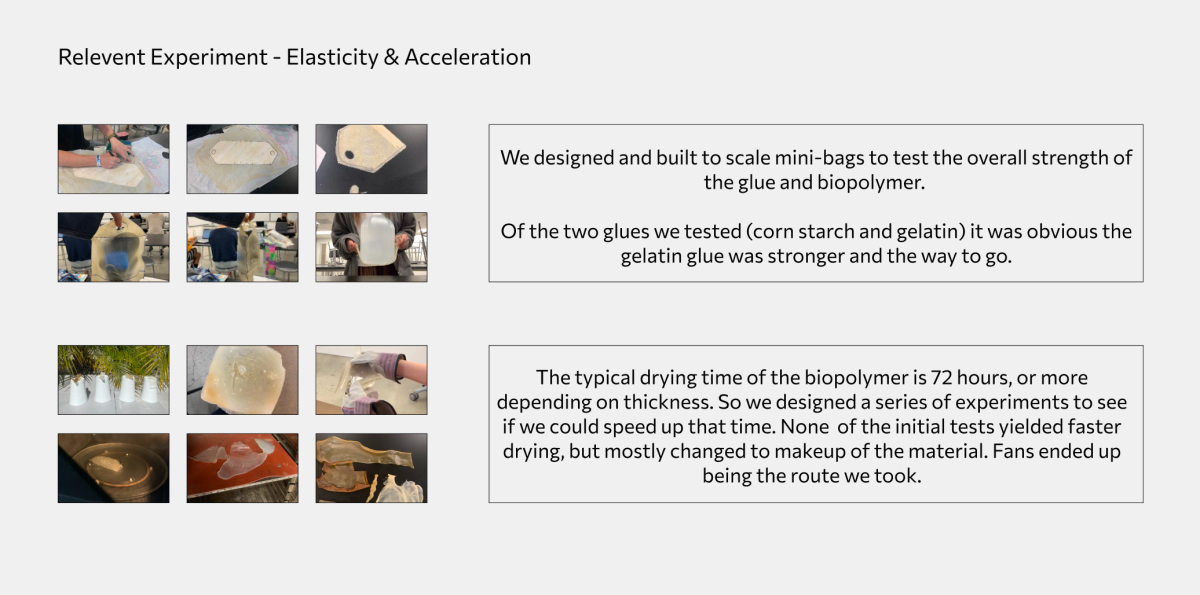 Relevent Experiment - Elasticity & Acceleration

We designed and built to scale mini-bags to test the overall strength of the glue and biopolymer.

Of the two glues we tested (corn starch and gelatin) it was obvious the gelatin glue was stronger and the way to go.

The typical drying time of the biopolymer is 72 hours, or more depending on thickness. So we designed a series of experiments to see if we could speed up that time. None of the initial tests yielded faster drying, but mostly changed to makeup of the material. Fans ended up being the route we took.